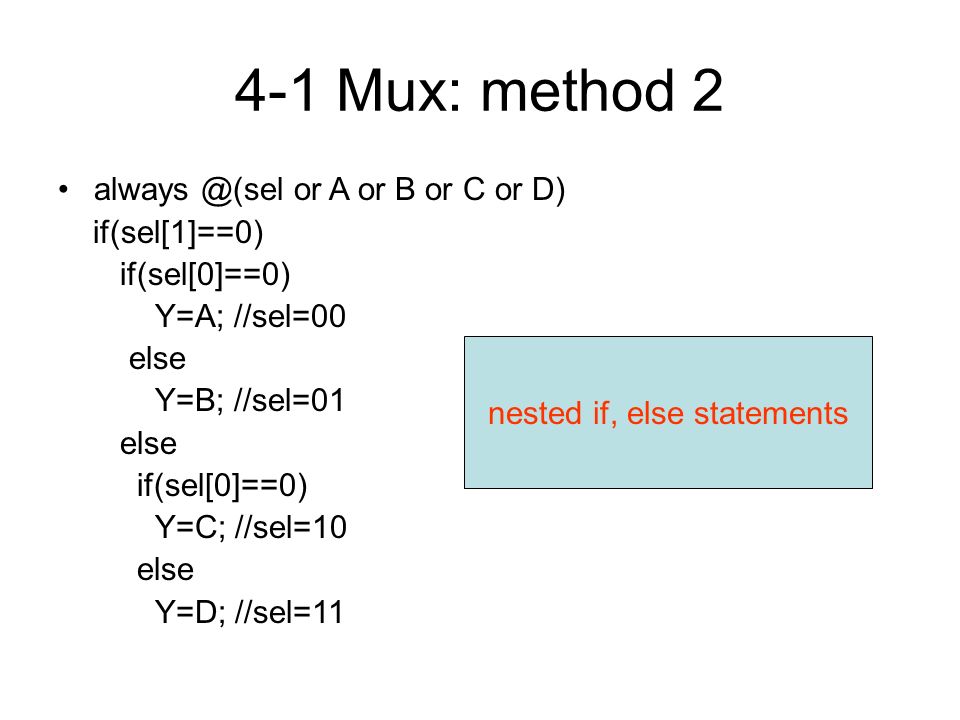 4-1 Mux: method 2

• always @(sel or A or B or C or D)
if(sel[1]==0)
if(sel[0]==0)
Y=A; //sel=00
else
Y=B; //sel=01
else
if(sel[0]==0)
Y=C; //sel=10
else
Y=D; //sel=11

nested if, else statements